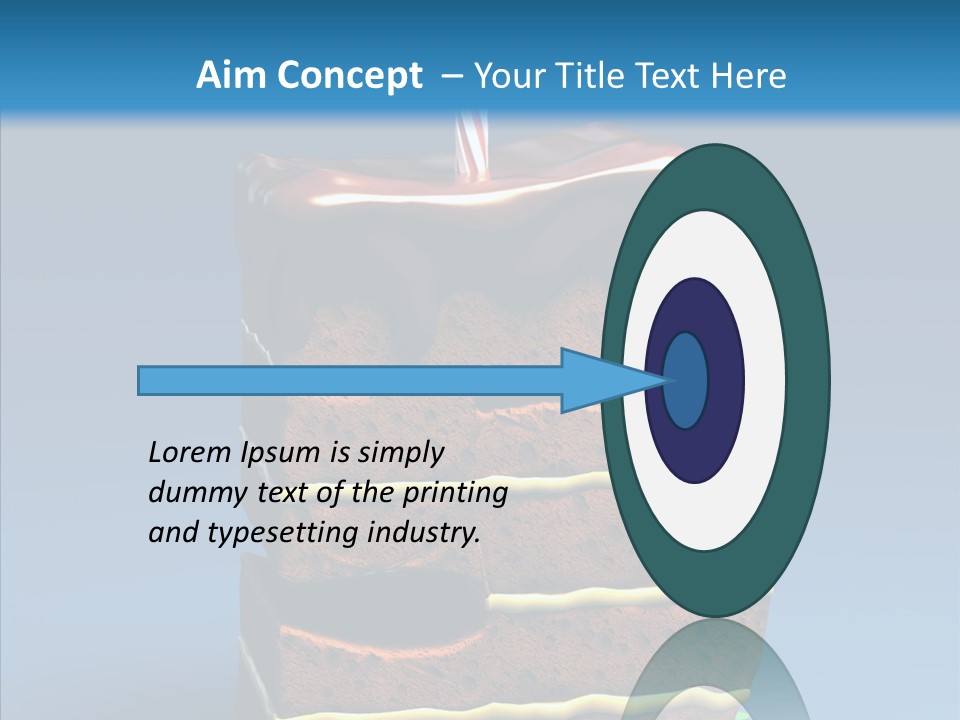 Aim Concept – Your Title Text Here

Lorem Ipsum is simply dummy text of the printing and typesetting industry.